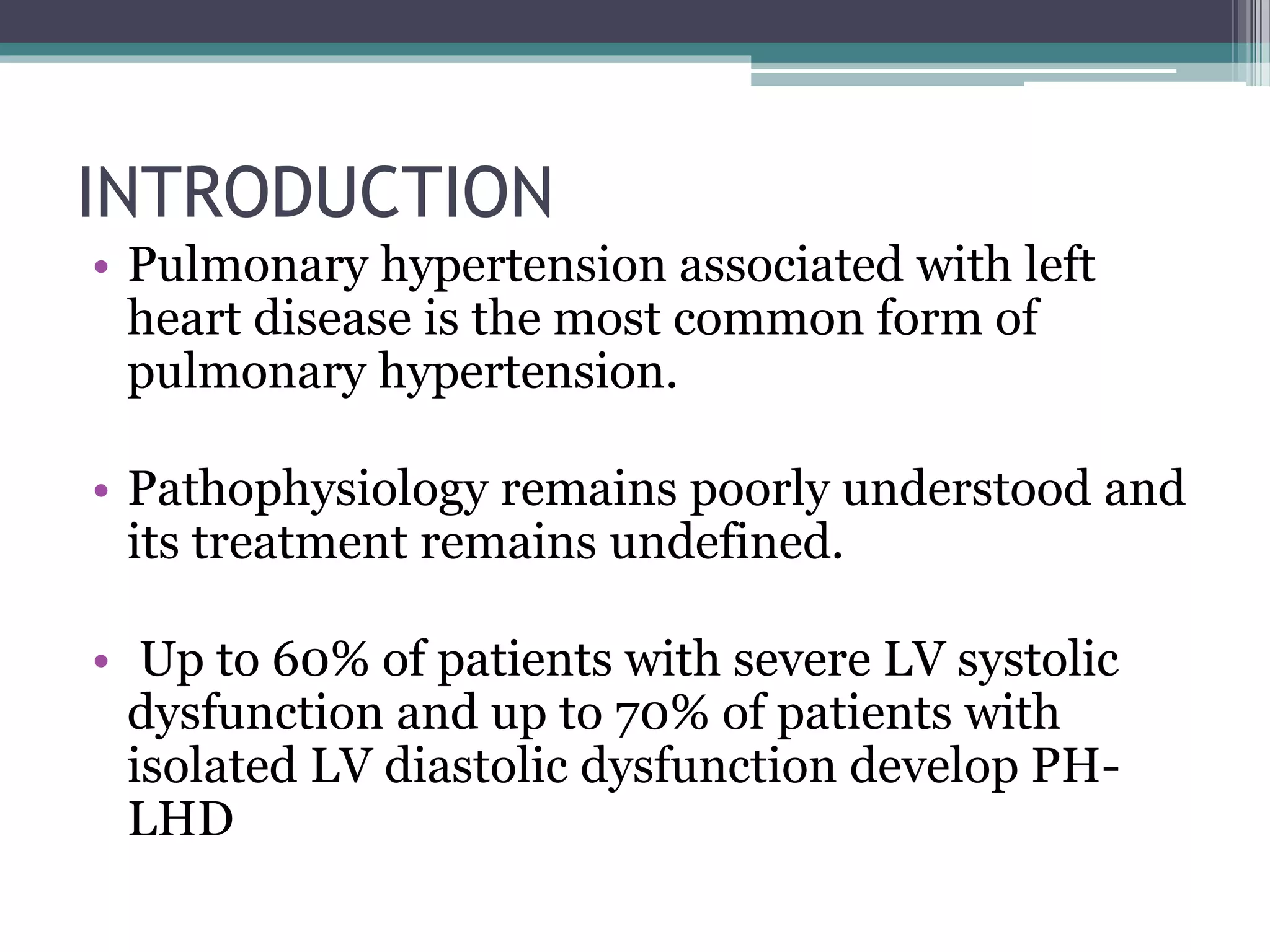 INTRODUCTION

• Pulmonary hypertension associated with left heart disease is the most common form of pulmonary hypertension.

• Pathophysiology remains poorly understood and its treatment remains undefined.

• Up to 60% of patients with severe LV systolic dysfunction and up to 70% of patients with isolated LV diastolic dysfunction develop PH-LHD